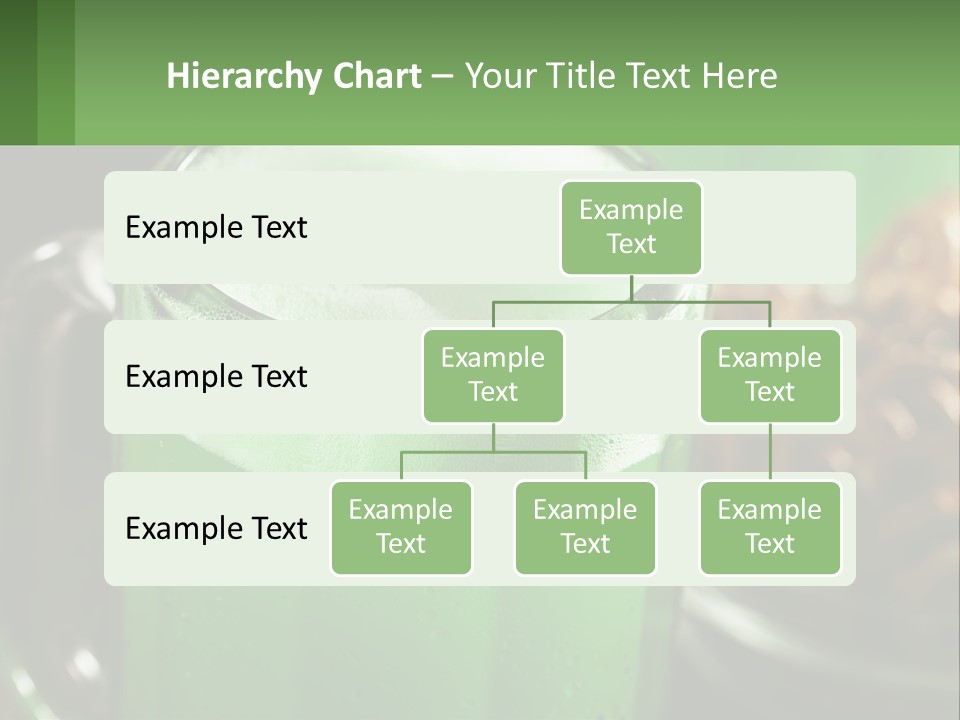 Hierarchy Chart – Your Title Text Here

Example Text

Example Text

Example Text

Example Text

Example Text

Example Text

Example Text

Example Text

Example Text